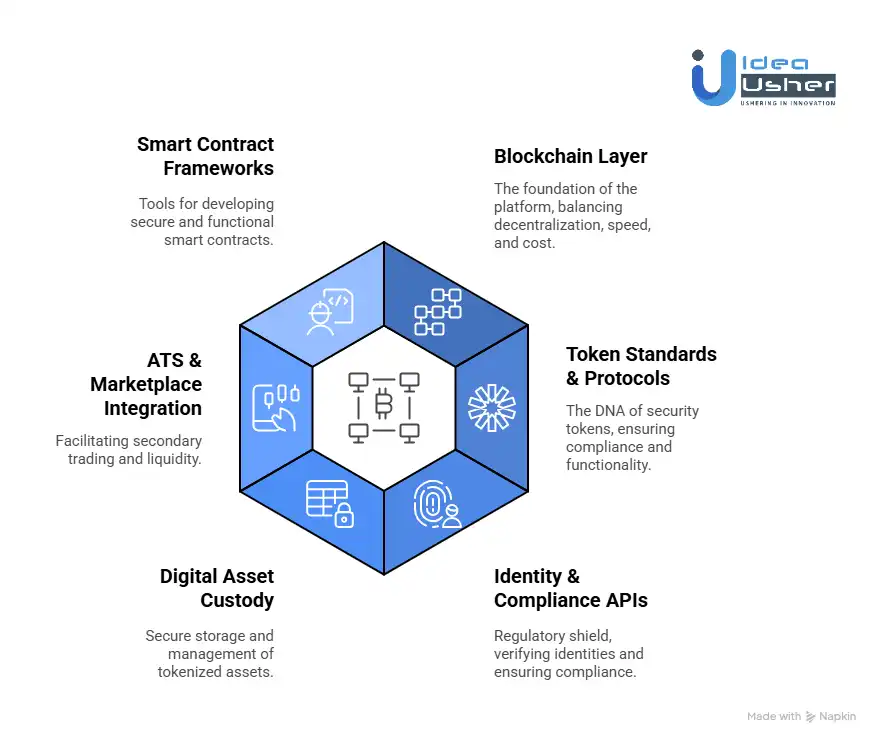 Idea Usher
USHERING IN INNOVATION

Smart Contract Frameworks

Tools for developing secure and functional smart contracts.

Blockchain Layer

The foundation of the platform, balancing decentralization, speed, and cost.

ATS & Marketplace Integration

Facilitating secondary trading and liquidity.

Token Standards & Protocols

The DNA of security tokens, ensuring compliance and functionality.

Digital Asset Custody

Secure storage and management of tokenized assets.

Identity & Compliance APIs

Regulatory shield, verifying identities and ensuring compliance.

Made with Napkin